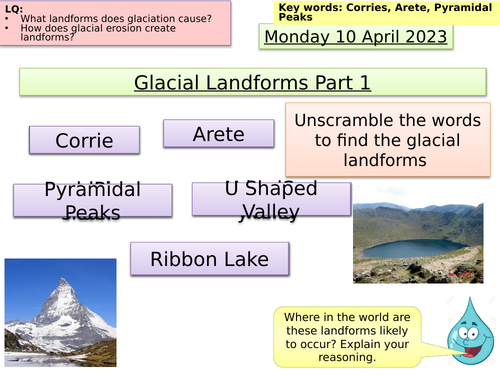 LQ:
• What landforms does glaciation cause?
• How does glacial erosion create landforms?

Key words: Corries, Arete, Pyramidal Peaks

Monday 10 April 2023

Glacial Landforms Part 1

Corrie

Arete

Unscramble the words to find the glacial landforms

Pyramidal Peaks

U Shaped Valley

Ribbon Lake

Where in the world are these landforms likely to occur? Explain your reasoning.